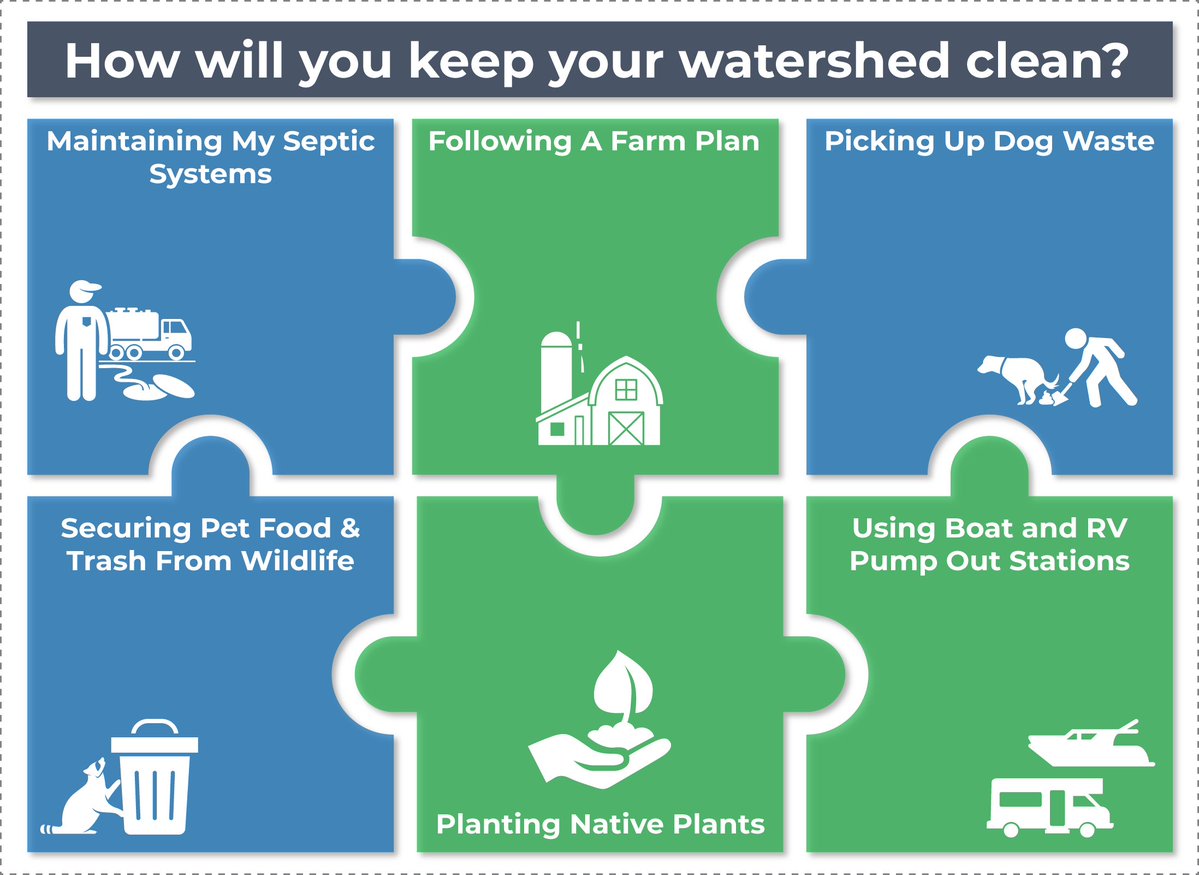 How will you keep your watershed clean?

Maintaining My Septic Systems

Following A Farm Plan

Picking Up Dog Waste

Securing Pet Food & Trash From Wildlife

Planting Native Plants

Using Boat and RV Pump Out Stations